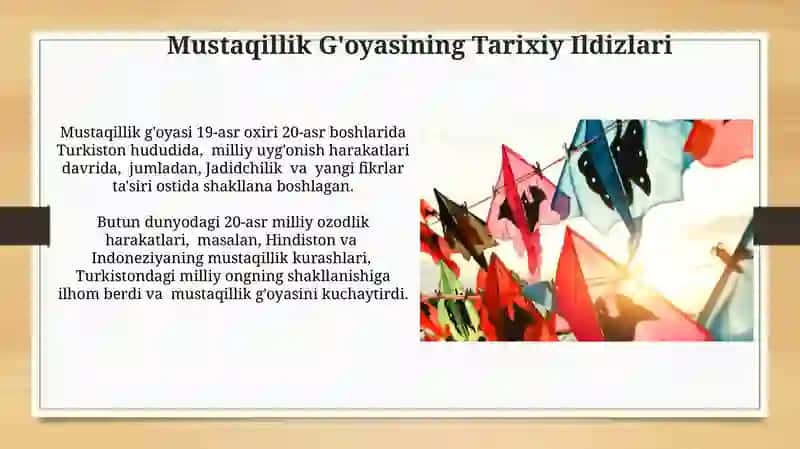 Mustaqillik G'oyasining Tarixiy Ildizlari

Mustaqillik g'oyasi 19-asr oxiri 20-asr boshlarida Turkiston hududida, milliy uyg'onish harakatlari davrida, jumladan, Jadidchilik va yangi fikrlar ta'siri ostida shakllana boshlagan.

Butun dunyodagi 20-asr milliy ozodlik harakatlari, masalan, Hindiston va Indoneziyaning mustaqillik kurashlari, Turkistondagi milliy ongning shakllanishiga ilhom berdi va mustaqillik g'oyasini kuchaytirdi.